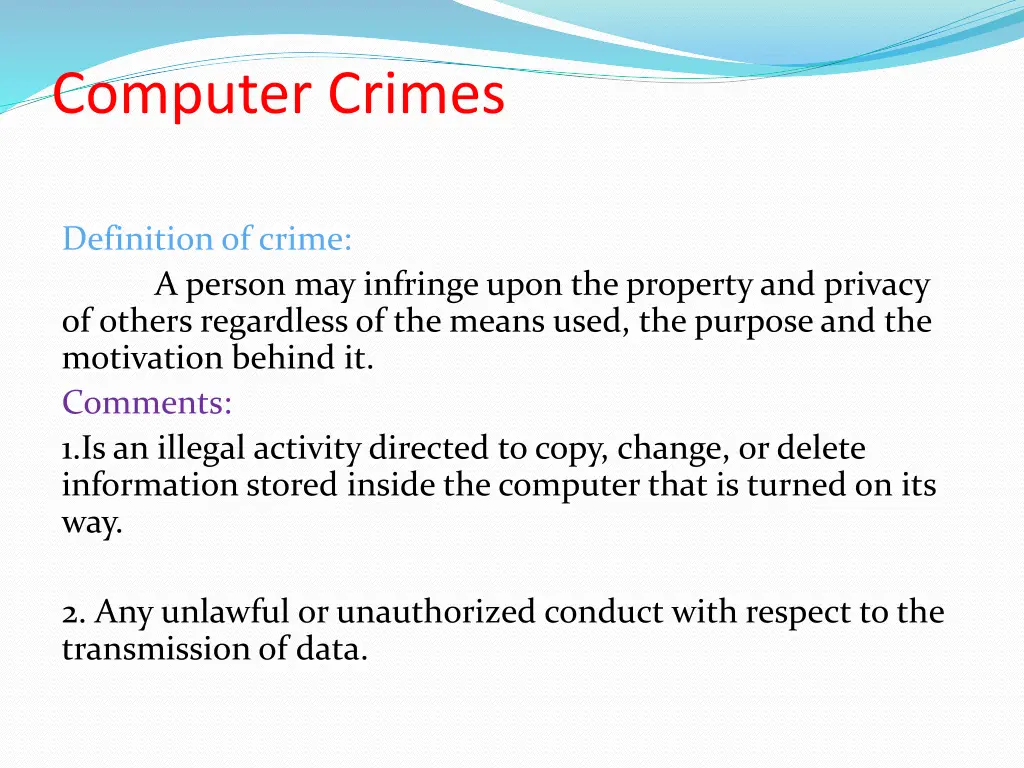 Computer Crimes

Definition of crime:
A person may infringe upon the property and privacy of others regardless of the means used, the purpose and the motivation behind it.
Comments:
1.Is an illegal activity directed to copy, change, or delete information stored inside the computer that is turned on its way.

2. Any unlawful or unauthorized conduct with respect to the transmission of data.